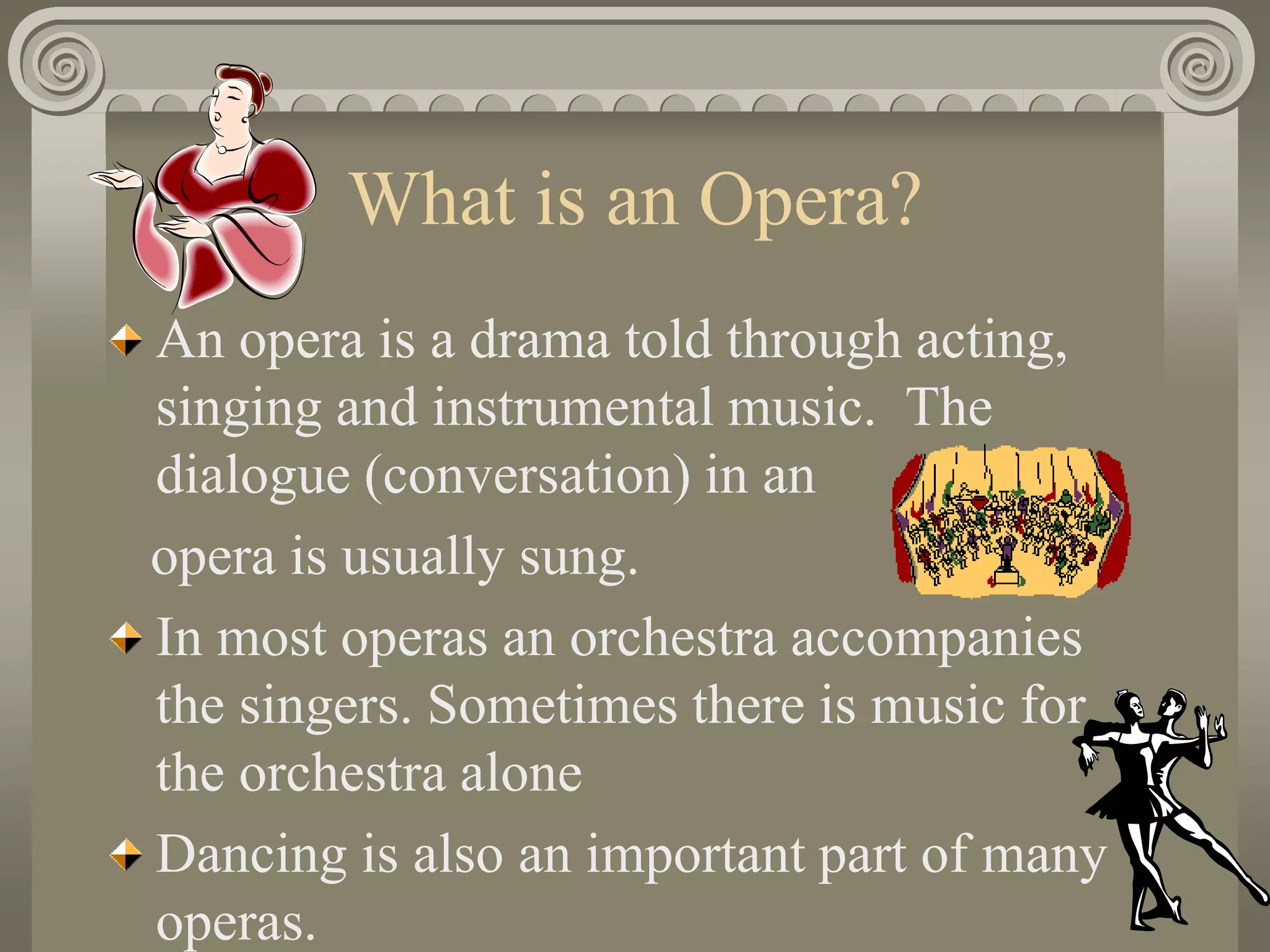 What is an Opera?

An opera is a drama told through acting, singing and instrumental music. The dialogue (conversation) in an

opera is usually sung.

In most operas an orchestra accompanies the singers. Sometimes there is music for the orchestra alone

Dancing is also an important part of many operas.